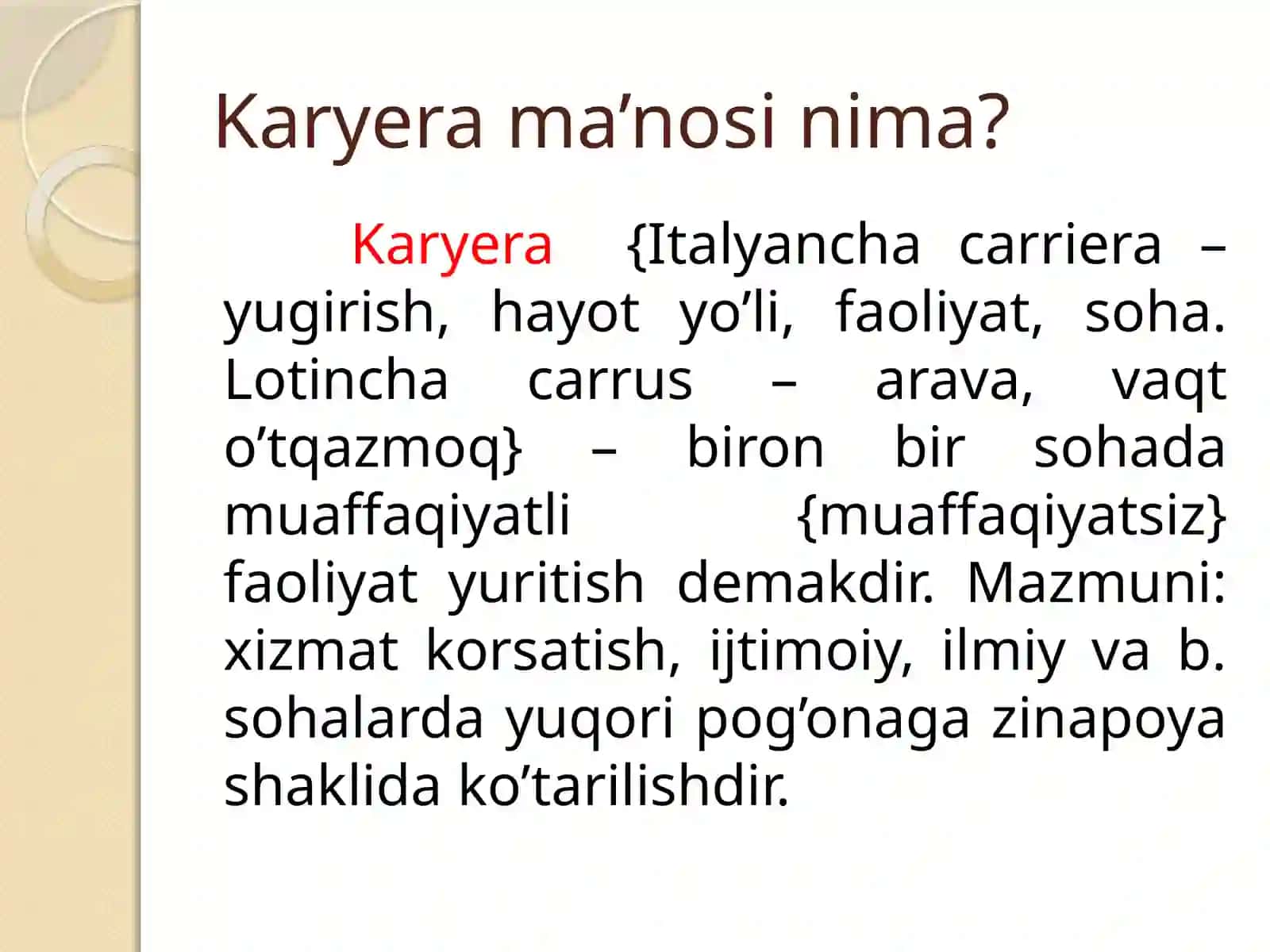 Karyera ma’nosi nima?

Karyera {Italyancha carriera – yugirish, hayot yo’li, faoliyat, soha. Lotincha carrus – arava, vaqt o’tqazmoq} – biron bir sohada muaffaqiyatli {muaffaqiyatsiz} faoliyat yuritish demakdir. Mazmuni: xizmat korsatish, ijtimoiy, ilmiy va b. sohalarda yuqori pog’onaga zinapoya shaklida ko’tarilishdir.